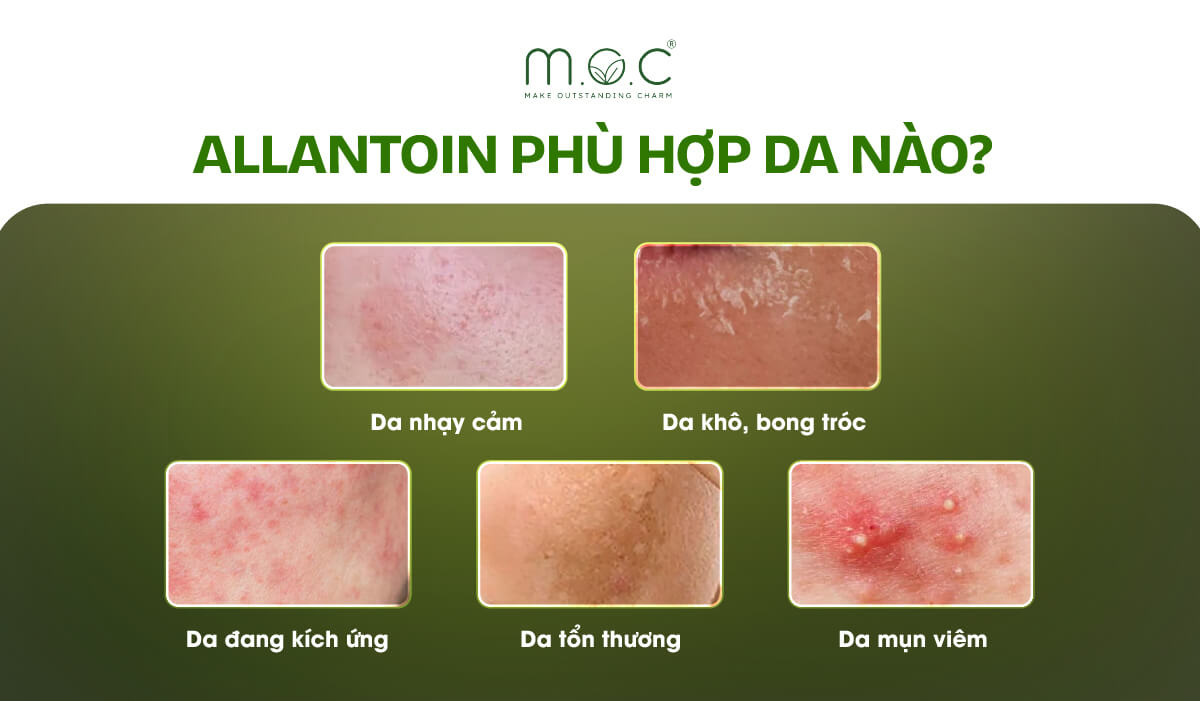 M.O.C®
MAKE OUTSTANDING CHARM

ALLANTOIN PHÙ HỢP DA NÀO?

Da nhạy cảm

Da khô, bong tróc

Da đang kích ứng

Da tổn thương

Da mụn viêm